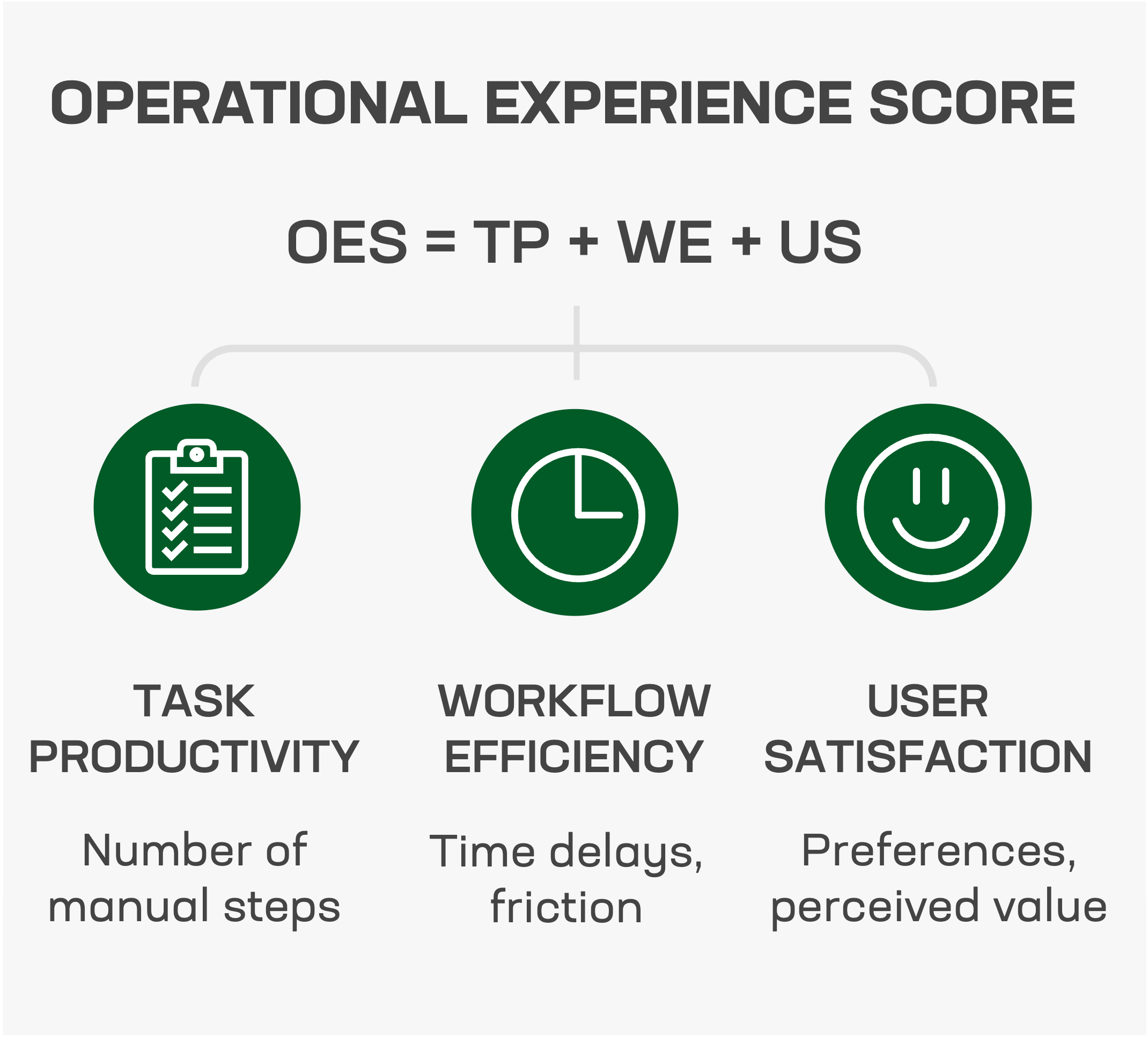 OPERATIONAL EXPERIENCE SCORE

OES = TP + WE + US

TASK PRODUCTIVITY

Number of manual steps

WORKFLOW EFFICIENCY

Time delays, friction

USER SATISFACTION

Preferences, perceived value